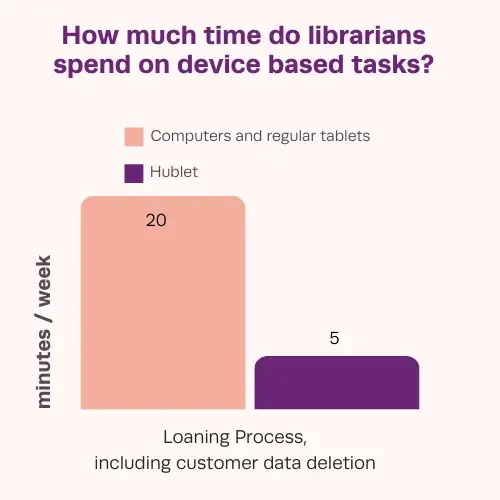 How much time do librarians spend on device based tasks?

Computers and regular tablets

Hublet

minutes / week

20

5

Loaning Process, including customer data deletion